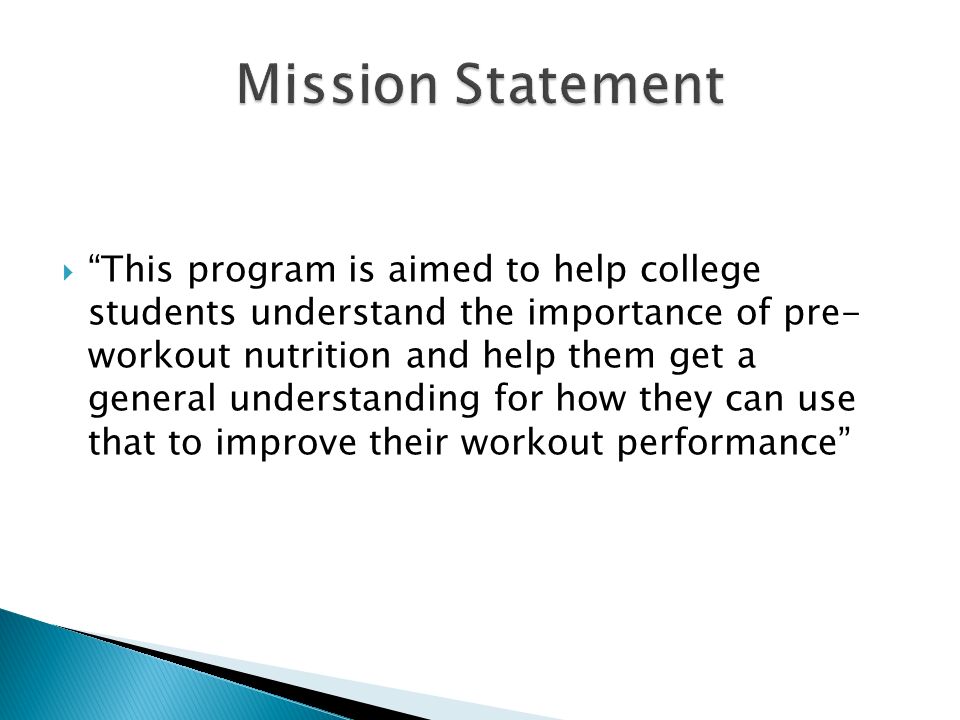 Mission Statement

“This program is aimed to help college students understand the importance of pre-workout nutrition and help them get a general understanding for how they can use that to improve their workout performance”